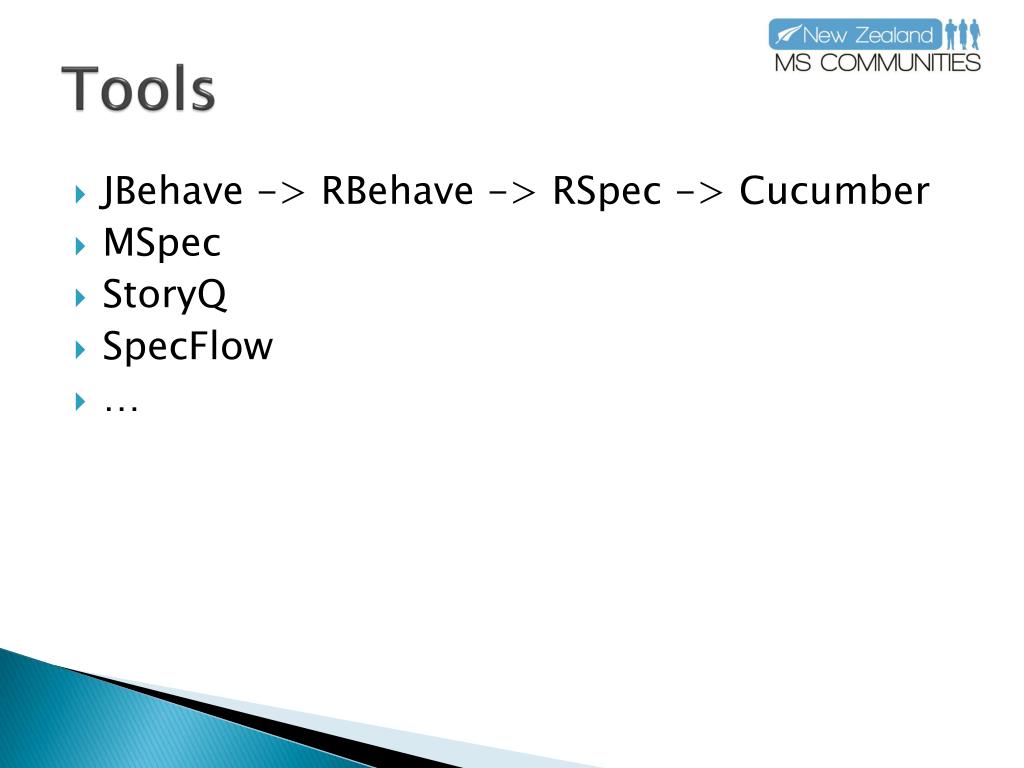 New Zealand
MS COMMUNITIES

Tools

JBehave -> RBehave -> RSpec -> Cucumber
MSpec
StoryQ
SpecFlow
…